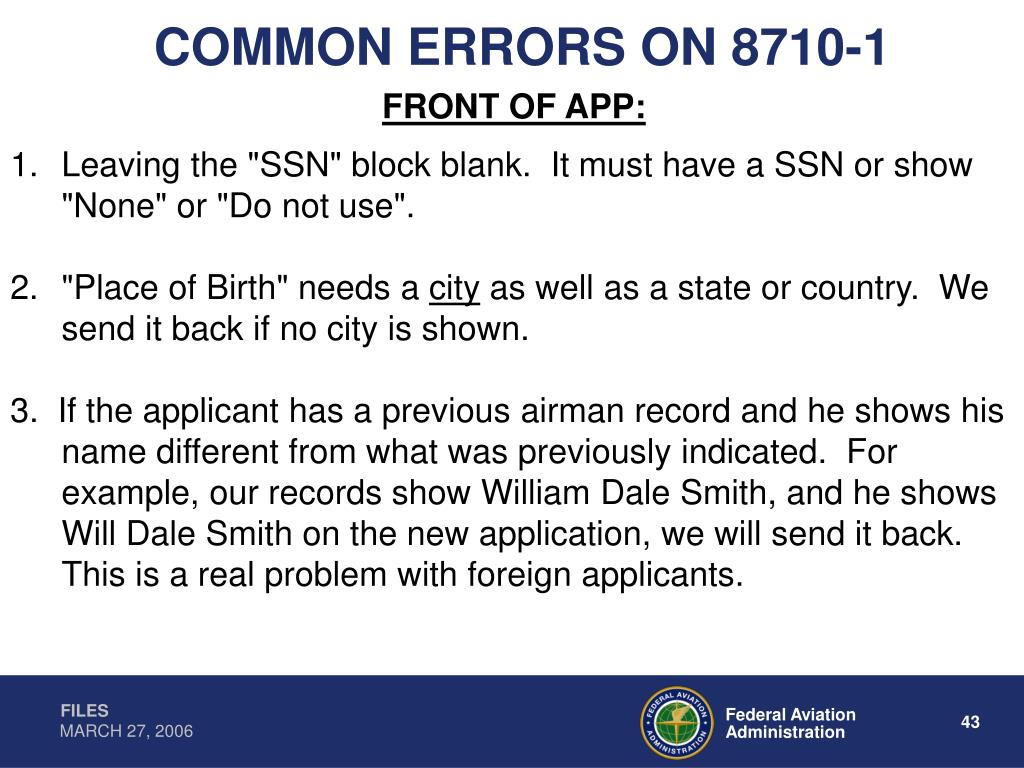 COMMON ERRORS ON 8710-1

FRONT OF APP:

1. Leaving the "SSN" block blank. It must have a SSN or show "None" or "Do not use".

2. "Place of Birth" needs a city as well as a state or country. We send it back if no city is shown.

3. If the applicant has a previous airman record and he shows his name different from what was previously indicated. For example, our records show William Dale Smith, and he shows Will Dale Smith on the new application, we will send it back. This is a real problem with foreign applicants.

FILES
MARCH 27, 2006

FEDERAL AVIATION ADMINISTRATION

Federal Aviation Administration

43